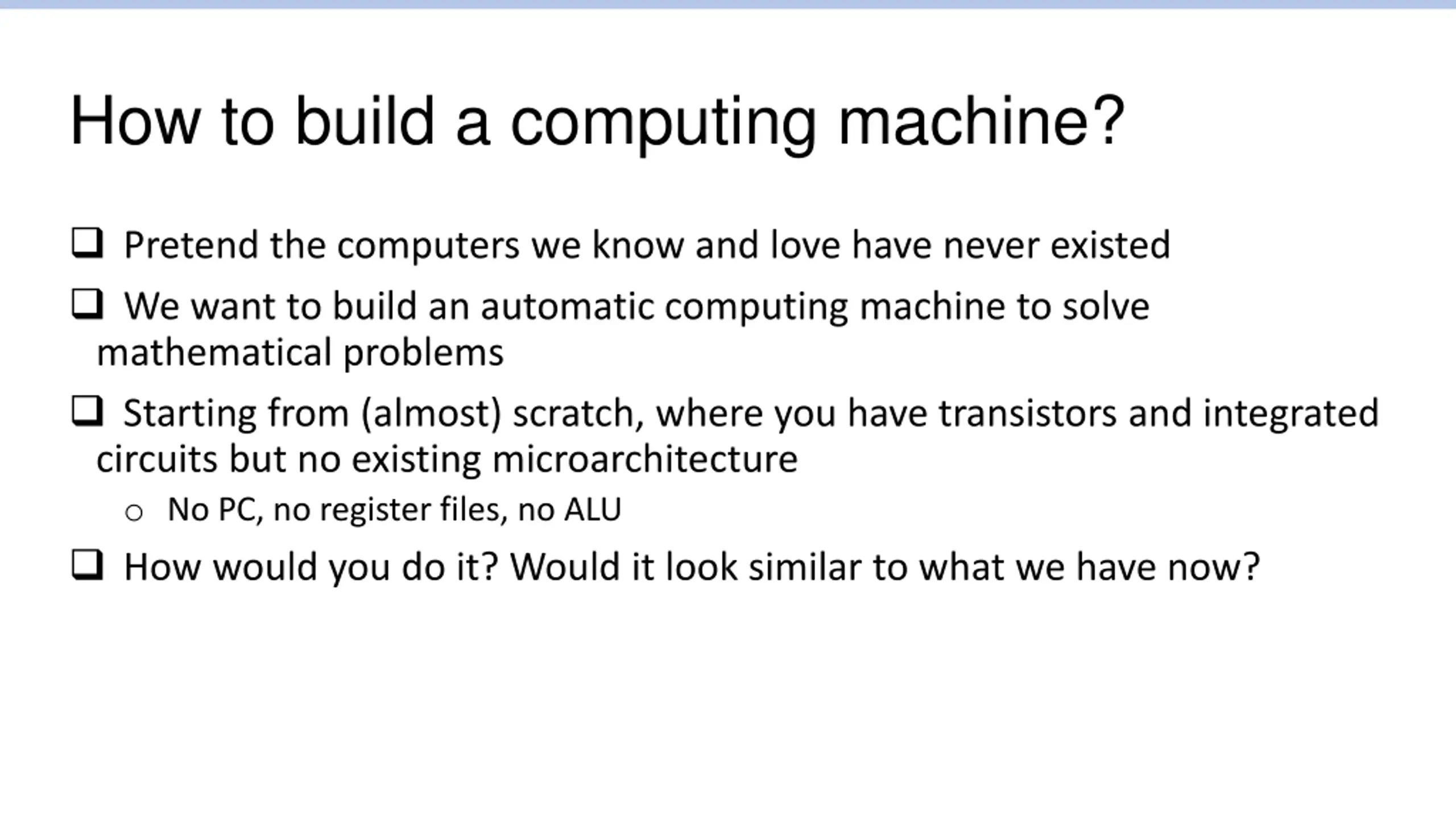 How to build a computing machine?

❑ Pretend the computers we know and love have never existed

❑ We want to build an automatic computing machine to solve mathematical problems

❑ Starting from (almost) scratch, where you have transistors and integrated circuits but no existing microarchitecture

○ No PC, no register files, no ALU

❑ How would you do it? Would it look similar to what we have now?